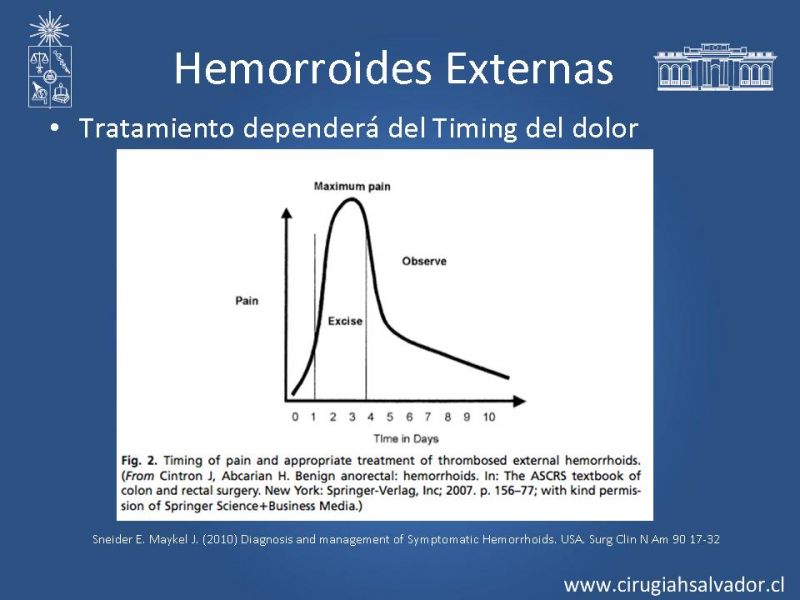 Hemorroides Externas

• Tratamiento dependerá del Timing del dolor

Maximum pain

Observe

Pain

Excise

0 1 2 3 4 5 6 7 8 9 10

Time in Days

Fig. 2. Timing of pain and appropriate treatment of thrombosed external hemorrhoids. (From Cintron J, Abcarian H. Benign anorectal: hemorrhoids. In: The ASCRS textbook of colon and rectal surgery. New York: Springer-Verlag, Inc; 2007. p. 156–77; with kind permission of Springer Science+Business Media.)

Sneider E. Maykel J. (2010) Diagnosis and management of Symptomatic Hemorrhoids. USA. Surg Clin N Am 90 17-32

www.cirugiahsalvador.cl